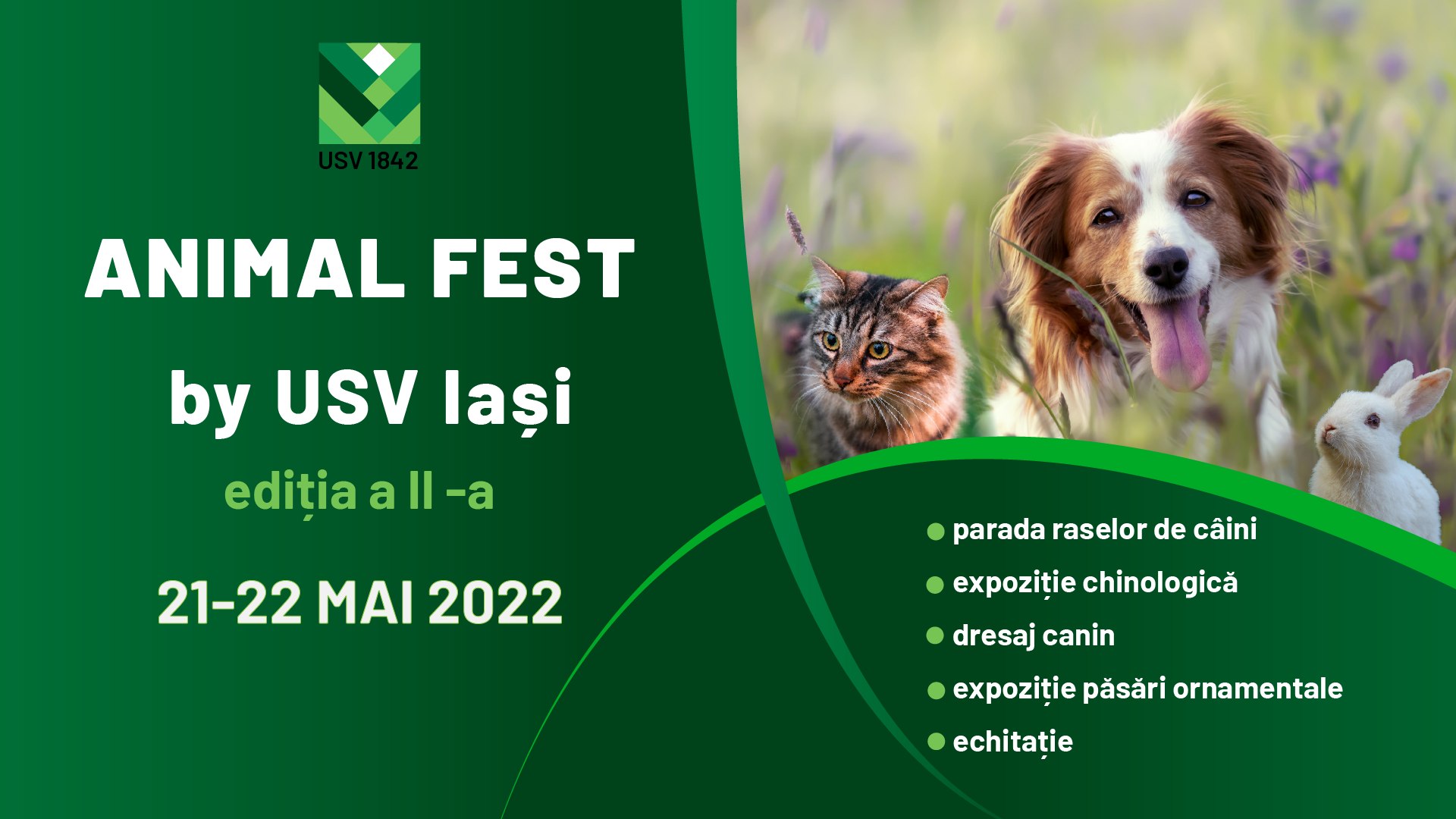 USV 1842

ANIMAL FEST

by USV Iași

ediția a II -a

21-22 MAI 2022

parada raselor de câini

expoziție chinologică

dresaj canin

expoziție păsări ornamentale

echitație